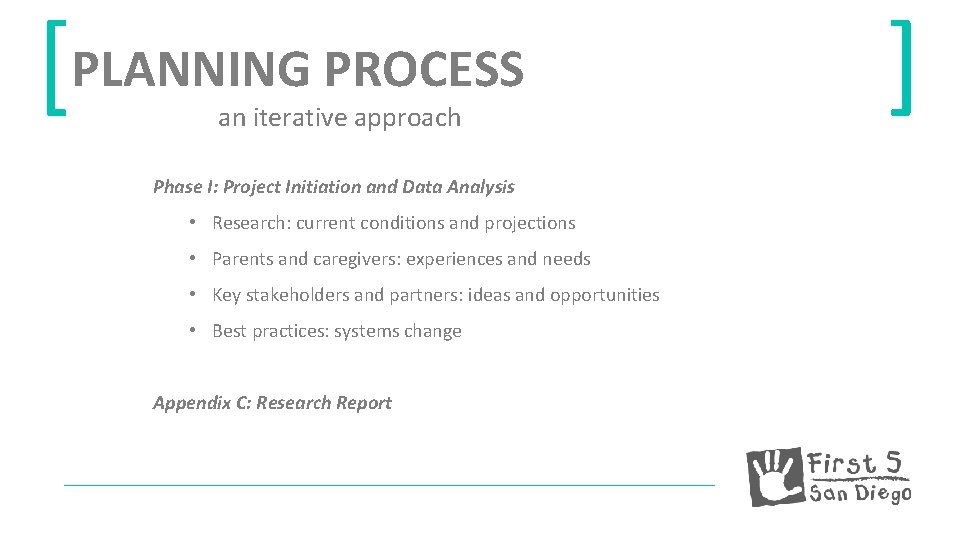 PLANNING PROCESS
an iterative approach

Phase I: Project Initiation and Data Analysis

• Research: current conditions and projections
• Parents and caregivers: experiences and needs
• Key stakeholders and partners: ideas and opportunities
• Best practices: systems change

Appendix C: Research Report

First 5 San Diego